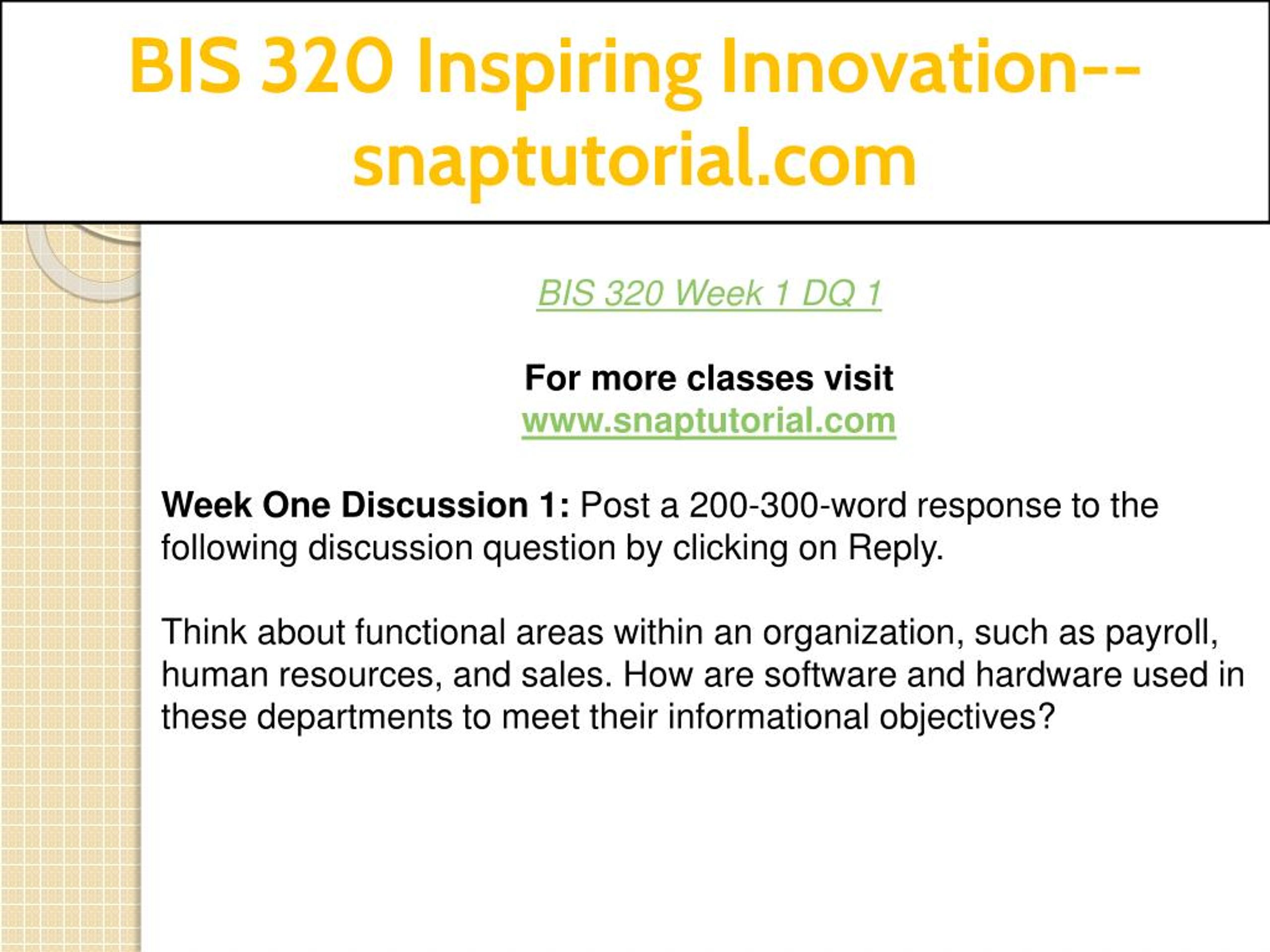 BIS 320 Inspiring Innovation--snaptutorial.com

BIS 320 Week 1 DQ 1

For more classes visit
www.snaptutorial.com

Week One Discussion 1: Post a 200-300-word response to the following discussion question by clicking on Reply.

Think about functional areas within an organization, such as payroll, human resources, and sales. How are software and hardware used in these departments to meet their informational objectives?